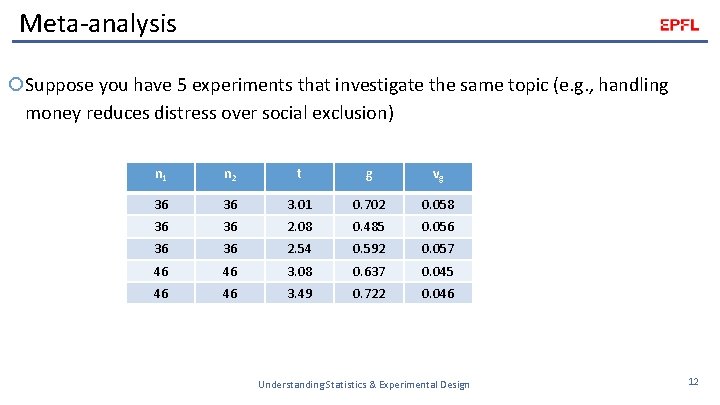 Meta-analysis

EPFL

Suppose you have 5 experiments that investigate the same topic (e.g., handling money reduces distress over social exclusion)

| $n_1$ | $n_2$ | t | g | $v_g$ |
|---|---|---|---|---|
| 36 | 36 | 3.01 | 0.702 | 0.058 |
| 36 | 36 | 2.08 | 0.485 | 0.056 |
| 36 | 36 | 2.54 | 0.592 | 0.057 |
| 46 | 46 | 3.08 | 0.637 | 0.045 |
| 46 | 46 | 3.49 | 0.722 | 0.046 |

UnderstandingStatistics & Experimental Design

12